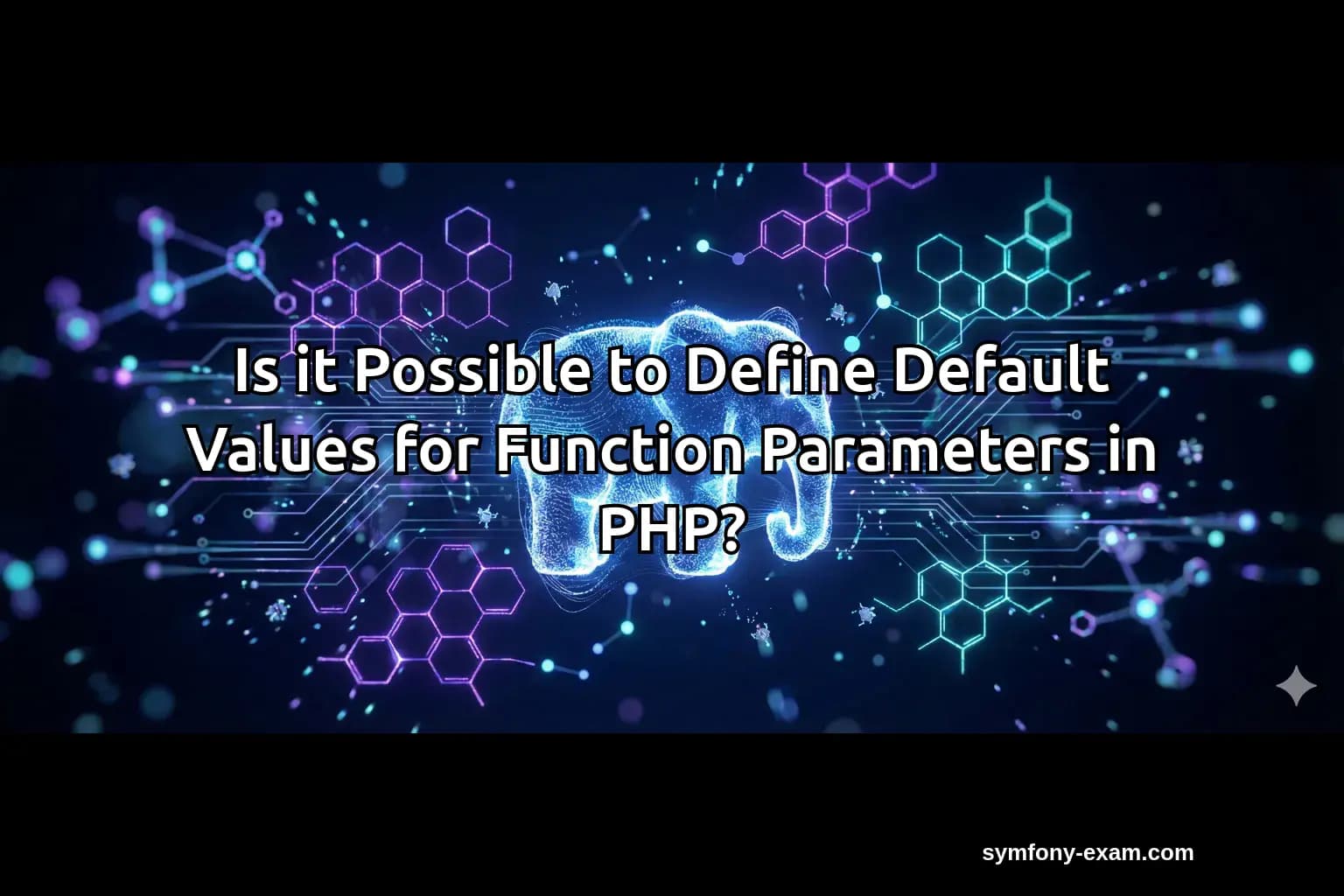 Is it Possible to Define Default Values for Function Parameters in PHP?

symfony-exam.com